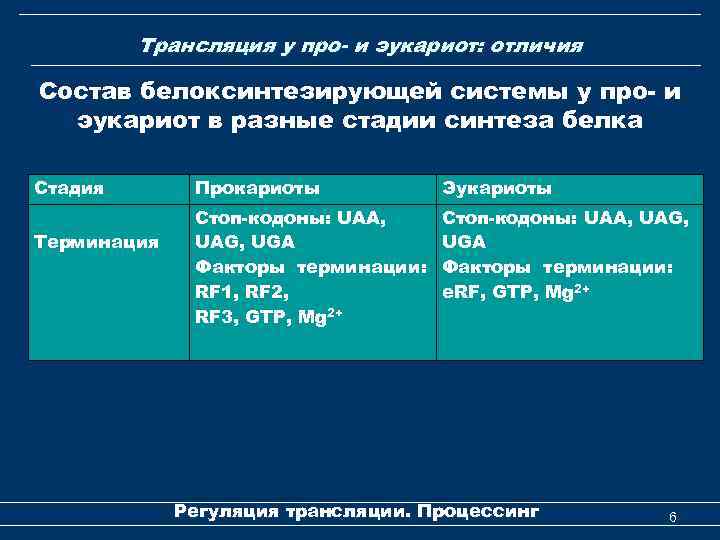 Трансляция у про- и эукариот: отличия

Состав белоксинтезирующей системы у про- и эукариот в разные стадии синтеза белка

| Стадия | Прокариоты | Эукариоты |
|---|---|---|
| Терминация | Стоп-кодоны: UAA, UAG, UGA Факторы терминации: RF1, RF2, RF3, GTP, $Mg^{2+}$ | Стоп-кодоны: UAA, UAG, UGA Факторы терминации: eRF, GTP, $Mg^{2+}$ |

Регуляция трансляции. Процессинг

6